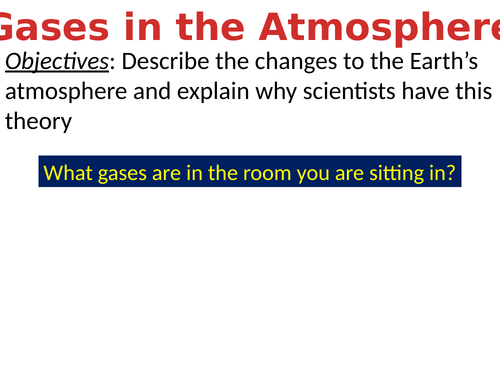 Gases in the Atmosphere

Objectives: Describe the changes to the Earth’s atmosphere and explain why scientists have this theory

What gases are in the room you are sitting in?